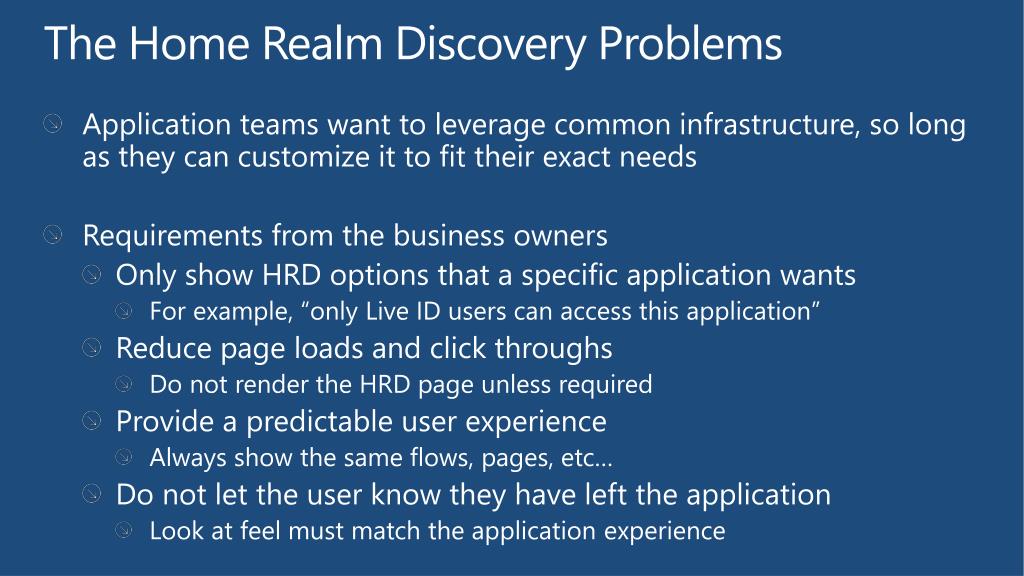 The Home Realm Discovery Problems

Application teams want to leverage common infrastructure, so long as they can customize it to fit their exact needs

Requirements from the business owners
Only show HRD options that a specific application wants
For example, “only Live ID users can access this application”
Reduce page loads and click throughs
Do not render the HRD page unless required
Provide a predictable user experience
Always show the same flows, pages, etc…
Do not let the user know they have left the application
Look at feel must match the application experience